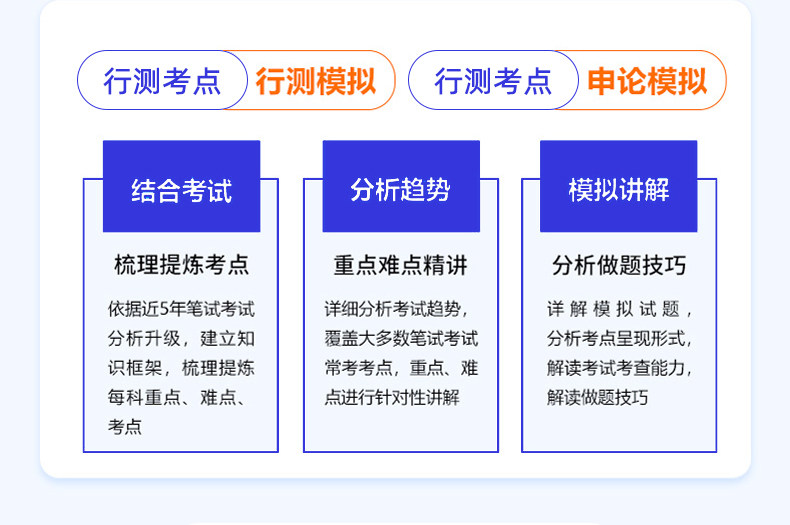 行测考点 行测模拟

行测考点 申论模拟

结合考试

梳理提炼考点

依据近5年笔试考试分析升级，建立知识框架，梳理提炼每科重点、难点、考点

分析趋势

重点难点精讲

详细分析考试趋势，覆盖大多数笔试考试常考考点，重点、难点进行针对性讲解

模拟讲解

分析做题技巧

详解模拟试题，分析考点呈现形式，解读考试考查能力，解读做题技巧